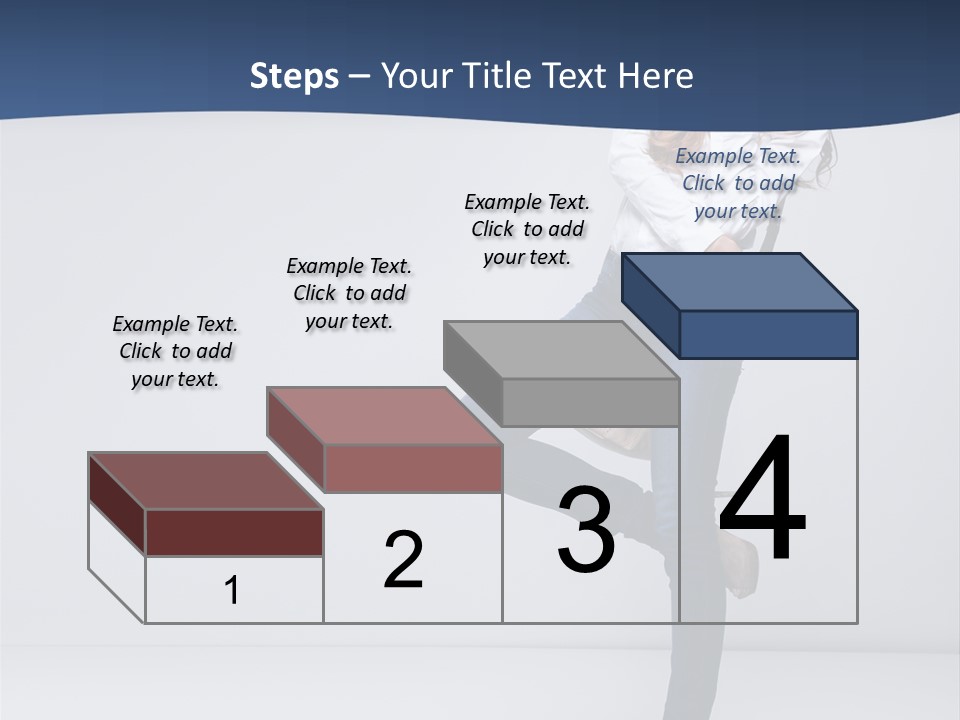 Steps – Your Title Text Here

Example Text. Click to add your text.

Example Text. Click to add your text.

Example Text. Click to add your text.

Example Text. Click to add your text.

1

2

3

4